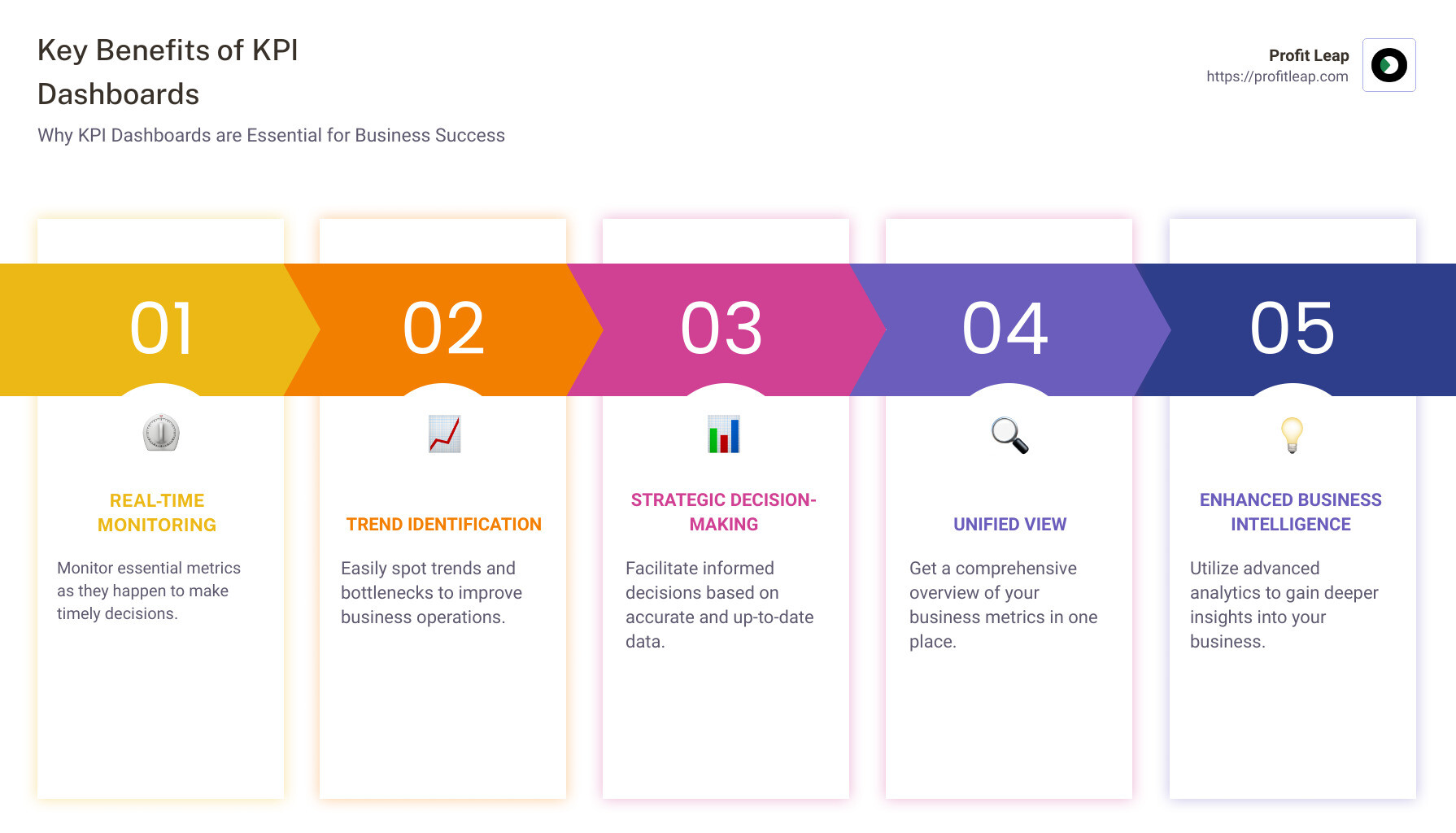 Key Benefits of KPI Dashboards

Why KPI Dashboards are Essential for Business Success

Profit Leap
https://profitleap.com

01

REAL-TIME MONITORING

Monitor essential metrics as they happen to make timely decisions.

02

TREND IDENTIFICATION

Easily spot trends and bottlenecks to improve business operations.

03

STRATEGIC DECISION-MAKING

Facilitate informed decisions based on accurate and up-to-date data.

04

UNIFIED VIEW

Get a comprehensive overview of your business metrics in one place.

05

ENHANCED BUSINESS INTELLIGENCE

Utilize advanced analytics to gain deeper insights into your business.